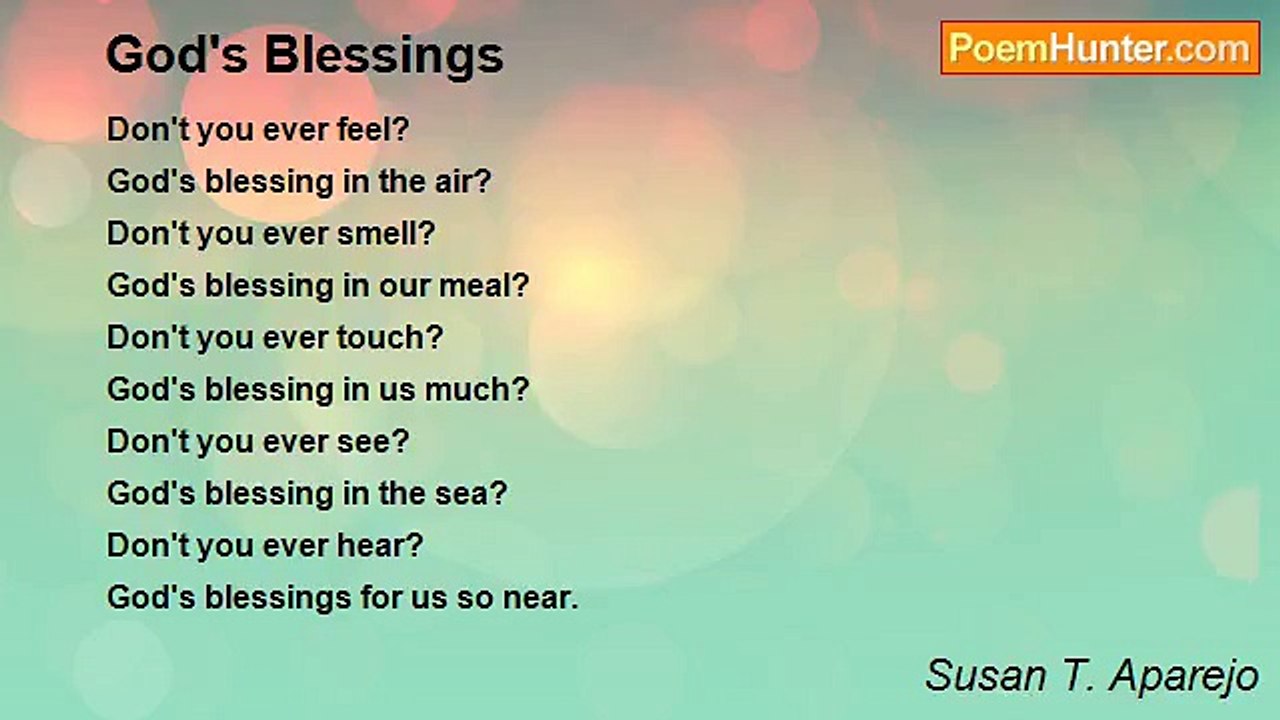 God's Blessings

PoemHunter.com

Don't you ever feel?
God's blessing in the air?
Don't you ever smell?
God's blessing in our meal?
Don't you ever touch?
God's blessing in us much?
Don't you ever see?
God's blessing in the sea?
Don't you ever hear?
God's blessings for us so near.

Susan T. Aparejo